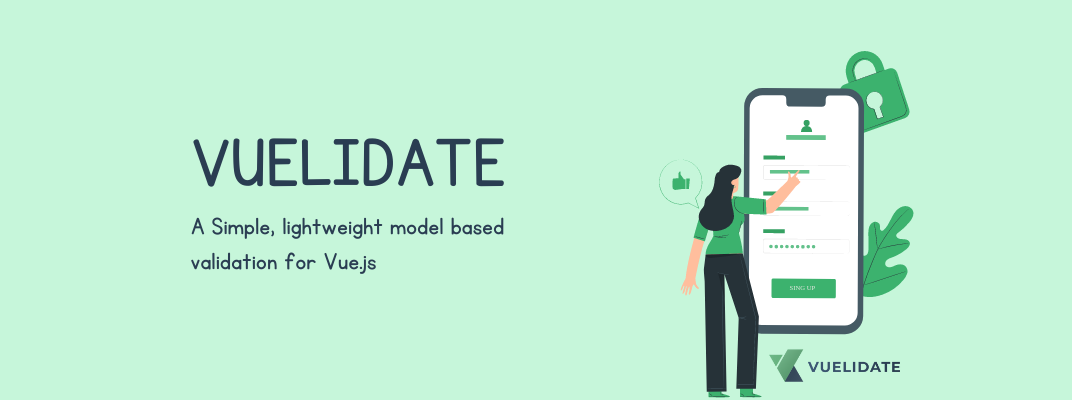 VUELIDATE

A Simple, lightweight model based validation for Vue.js

SING UP

VUELIDATE